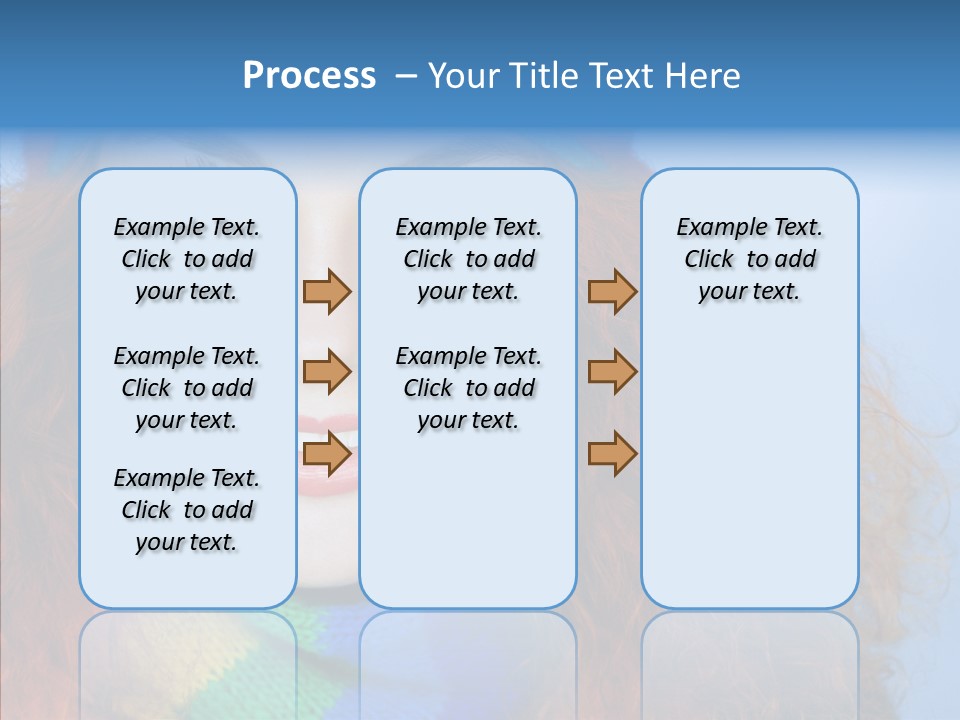 Process – Your Title Text Here

Example Text. Click to add your text.

Example Text. Click to add your text.

Example Text. Click to add your text.

Example Text. Click to add your text.

Example Text. Click to add your text.

Example Text. Click to add your text.